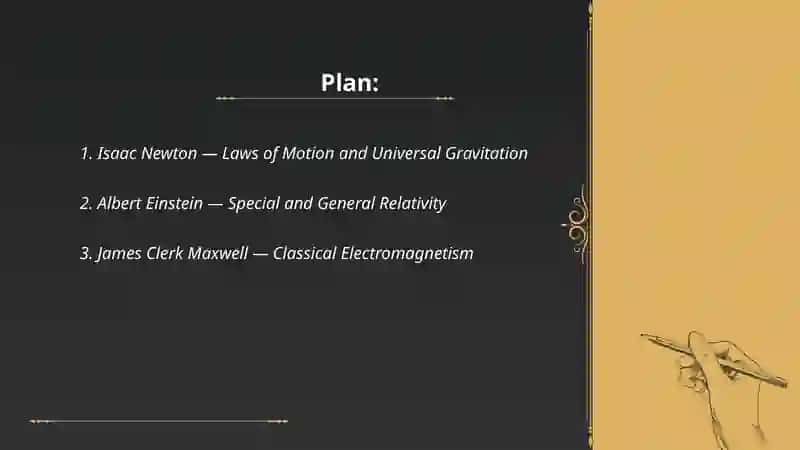 Plan:

1. Isaac Newton — Laws of Motion and Universal Gravitation

2. Albert Einstein — Special and General Relativity

3. James Clerk Maxwell — Classical Electromagnetism